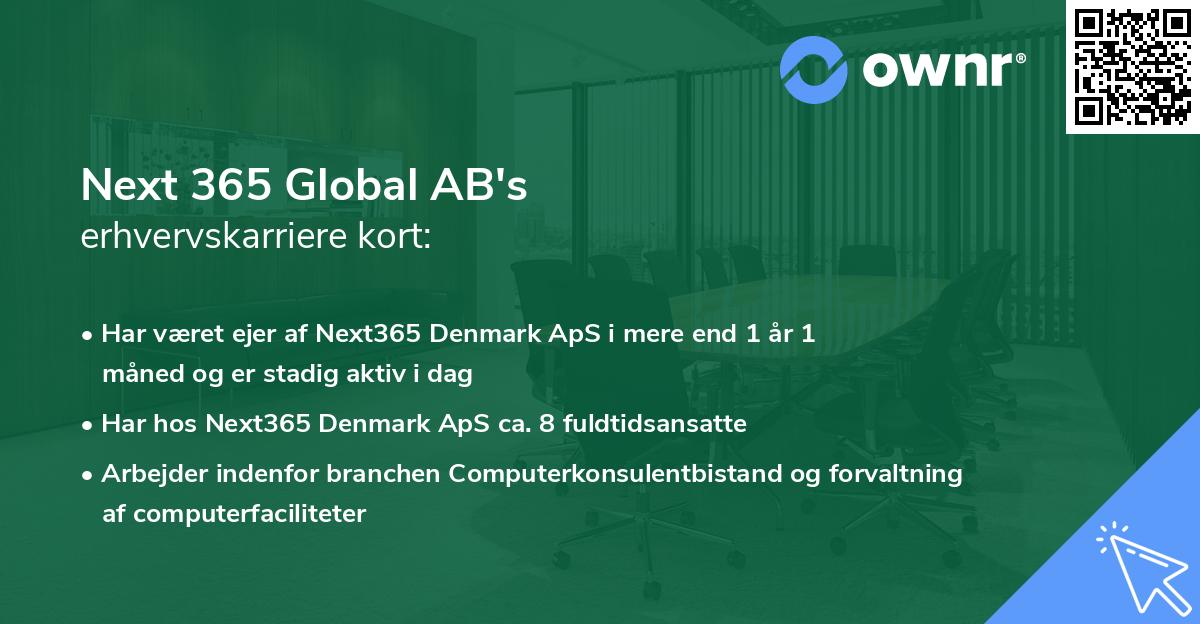 ownr®

Next 365 Global AB's
erhvervskarriere kort:

• Har været ejer af Next365 Denmark ApS i mere end 1 år 1 måned og er stadig aktiv i dag

• Har hos Next365 Denmark ApS ca. 8 fuldtidsansatte

• Arbejder indenfor branchen Computerkonsulentbistand og forvaltning af computerfaciliteter